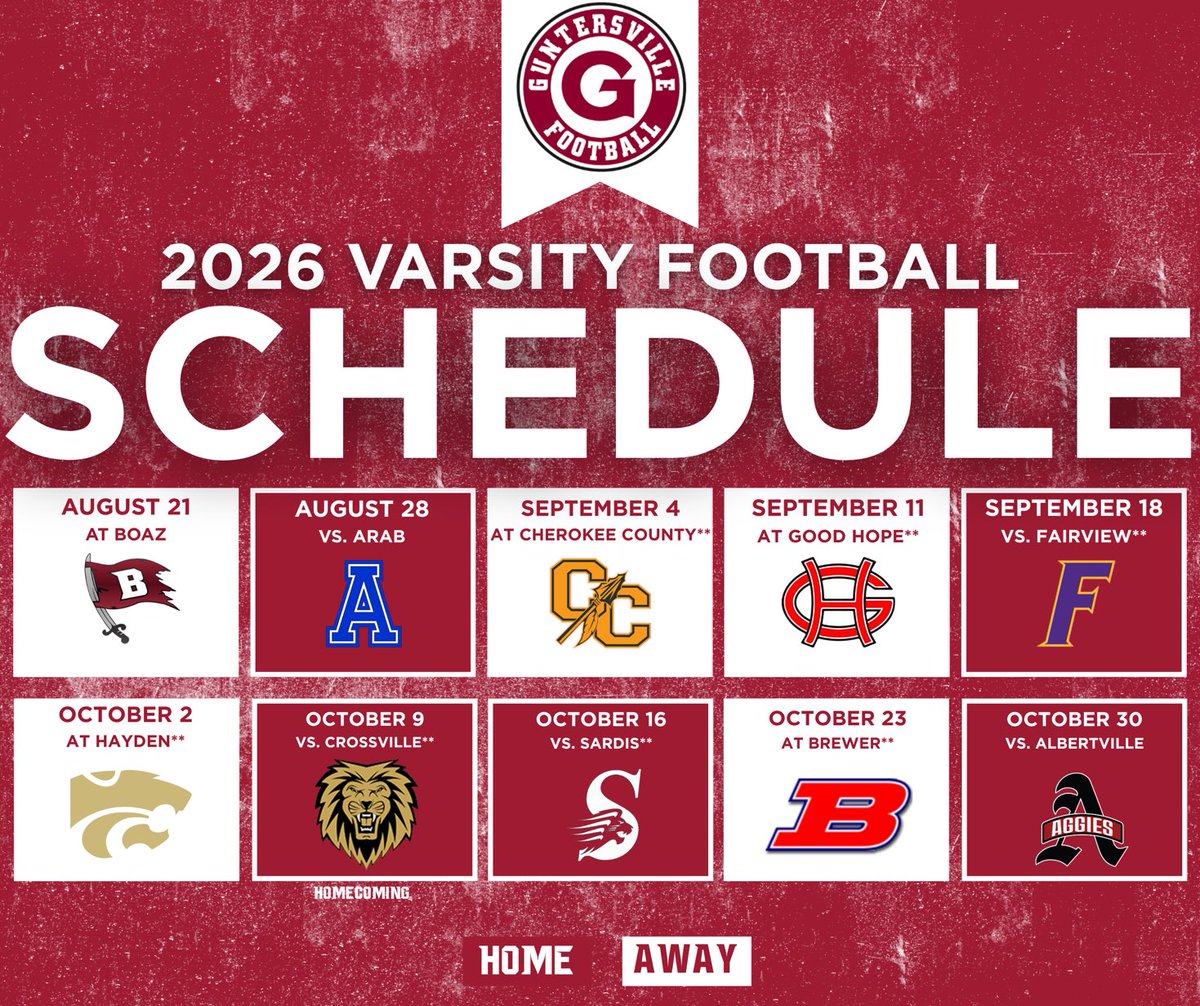 GUNTERSVILLE G FOOTBALL

2026 VARSITY FOOTBALL
SCHEDULE

AUGUST 21
AT BOAZ
B

AUGUST 28
VS. ARAB
A

SEPTEMBER 4
AT CHEROKEE COUNTY**
CC

SEPTEMBER 11
AT GOOD HOPE**
GH

SEPTEMBER 18
VS. FAIRVIEW**
F

OCTOBER 2
AT HAYDEN**

OCTOBER 9
VS. CROSSVILLE**
HOMECOMING

OCTOBER 16
VS. SARDIS**
S

OCTOBER 23
AT BREWER**
B

OCTOBER 30
VS. ALBERTVILLE
A AGGIES

HOME AWAY